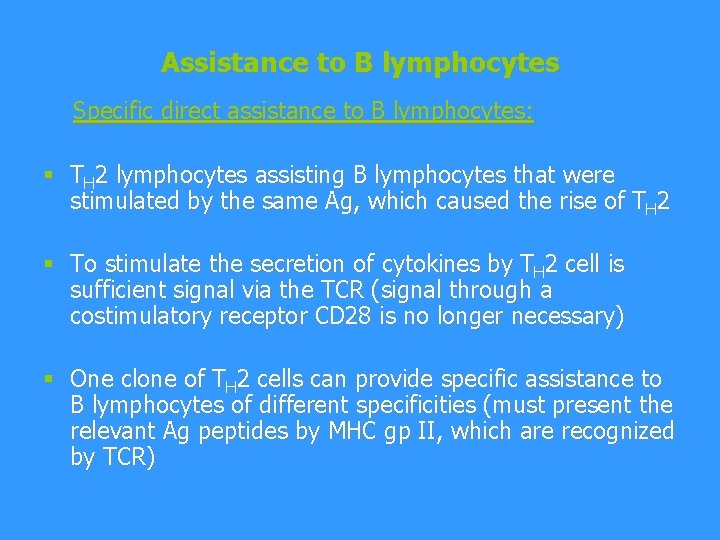 Assistance to B lymphocytes

Specific direct assistance to B lymphocytes:

▪ $T_H2$ lymphocytes assisting B lymphocytes that were stimulated by the same Ag, which caused the rise of $T_H2$

▪ To stimulate the secretion of cytokines by $T_H2$ cell is sufficient signal via the TCR (signal through a costimulatory receptor CD28 is no longer necessary)

▪ One clone of $T_H2$ cells can provide specific assistance to B lymphocytes of different specificities (must present the relevant Ag peptides by MHC gp II, which are recognized by TCR)